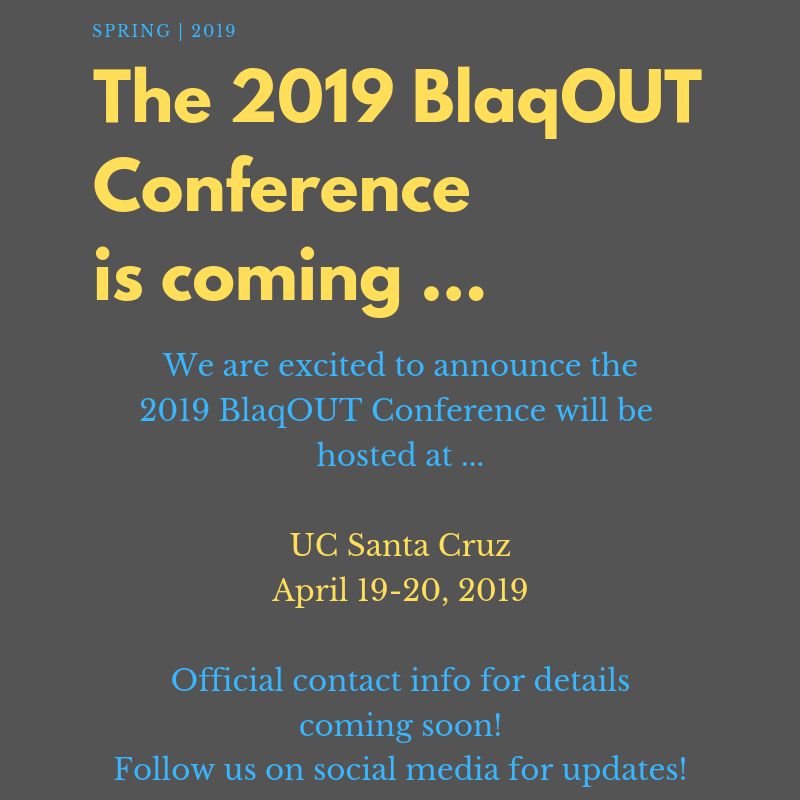 SPRING | 2019

The 2019 BlaqOUT Conference is coming ...

We are excited to announce the 2019 BlaqOUT Conference will be hosted at ...

UC Santa Cruz
April 19-20, 2019

Official contact info for details coming soon!
Follow us on social media for updates!